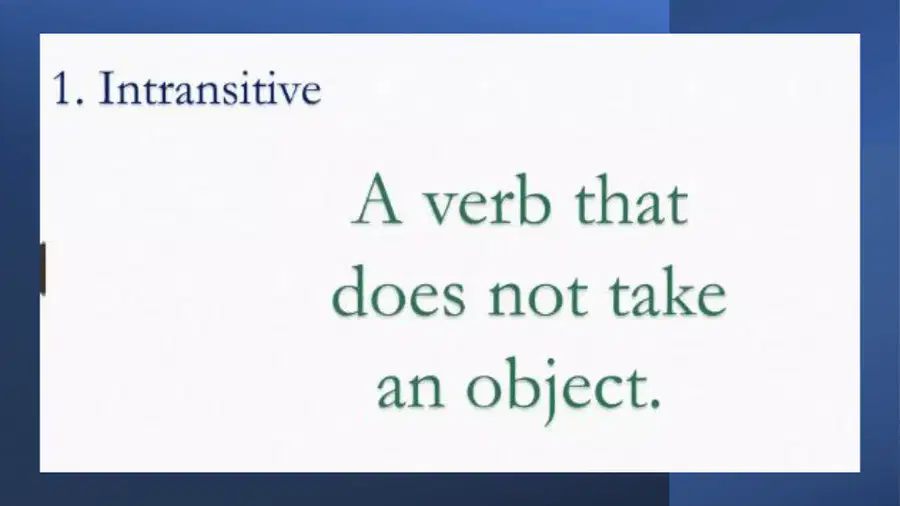 1. Intransitive

A verb that does not take an object.